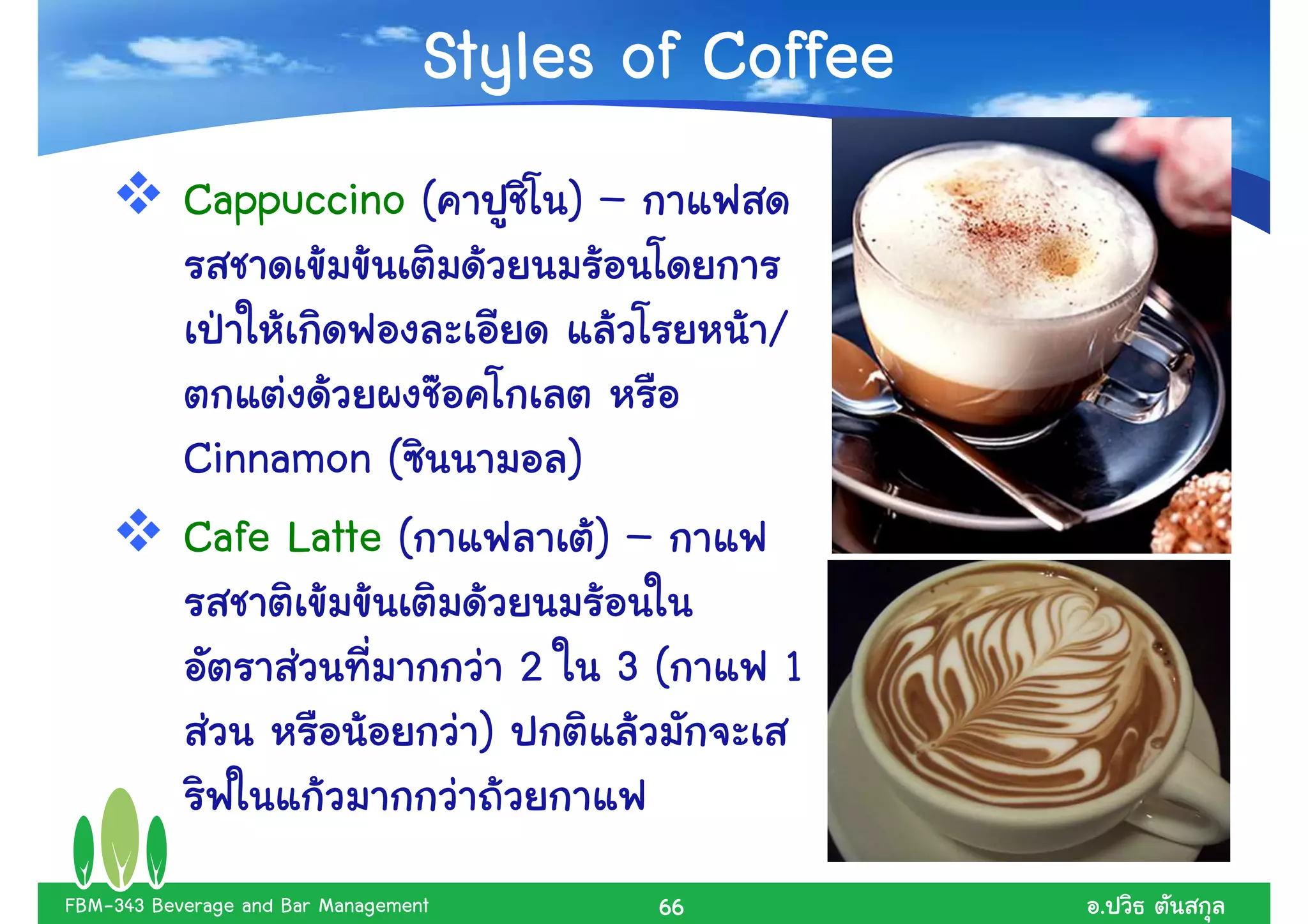 Styles of Coffee

❖ Cappuccino (คาปูชิโน) – กาแฟสดรสชาดเข้มข้นเติมด้วยนมร้อนโดยการเป่าให้เกิดฟองละเอียด แล้วโรยหน้า/ตกแต่งด้วยผงช๊อคโกเลต หรือ Cinnamon (ซินนามอล)

❖ Cafe Latte (กาแฟลาเต้) – กาแฟรสชาติเข้มข้นเติมด้วยนมร้อนในอัตราส่วนที่มากกว่า 2 ใน 3 (กาแฟ 1 ส่วน หรือน้อยกว่า) ปกติแล้วมักจะเสริฟในแก้วมากกว่าถ้วยกาแฟ

FBM-343 Beverage and Bar Management 66 อ.ปวิธ ตันสกุล